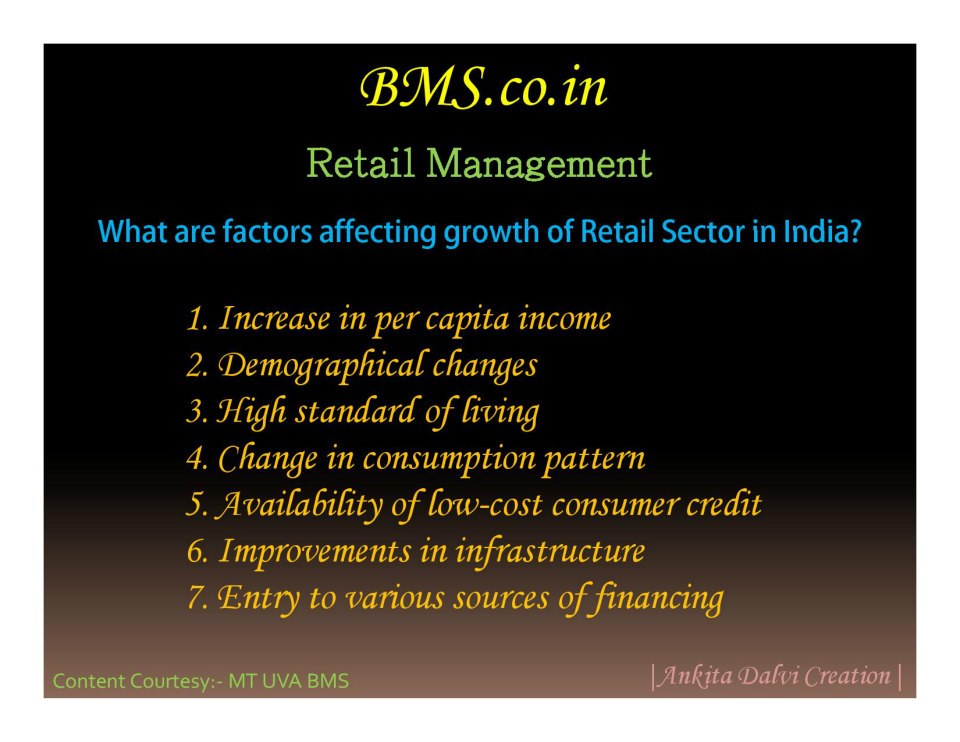 BMS.co.in

Retail Management

What are factors affecting growth of Retail Sector in India?

1. Increase in per capita income
2. Demographical changes
3. High standard of living
4. Change in consumption pattern
5. Availability of low-cost consumer credit
6. Improvements in infrastructure
7. Entry to various sources of financing

Content Courtesy:- MT UVA BMS

|Ankita Dalvi Creation|